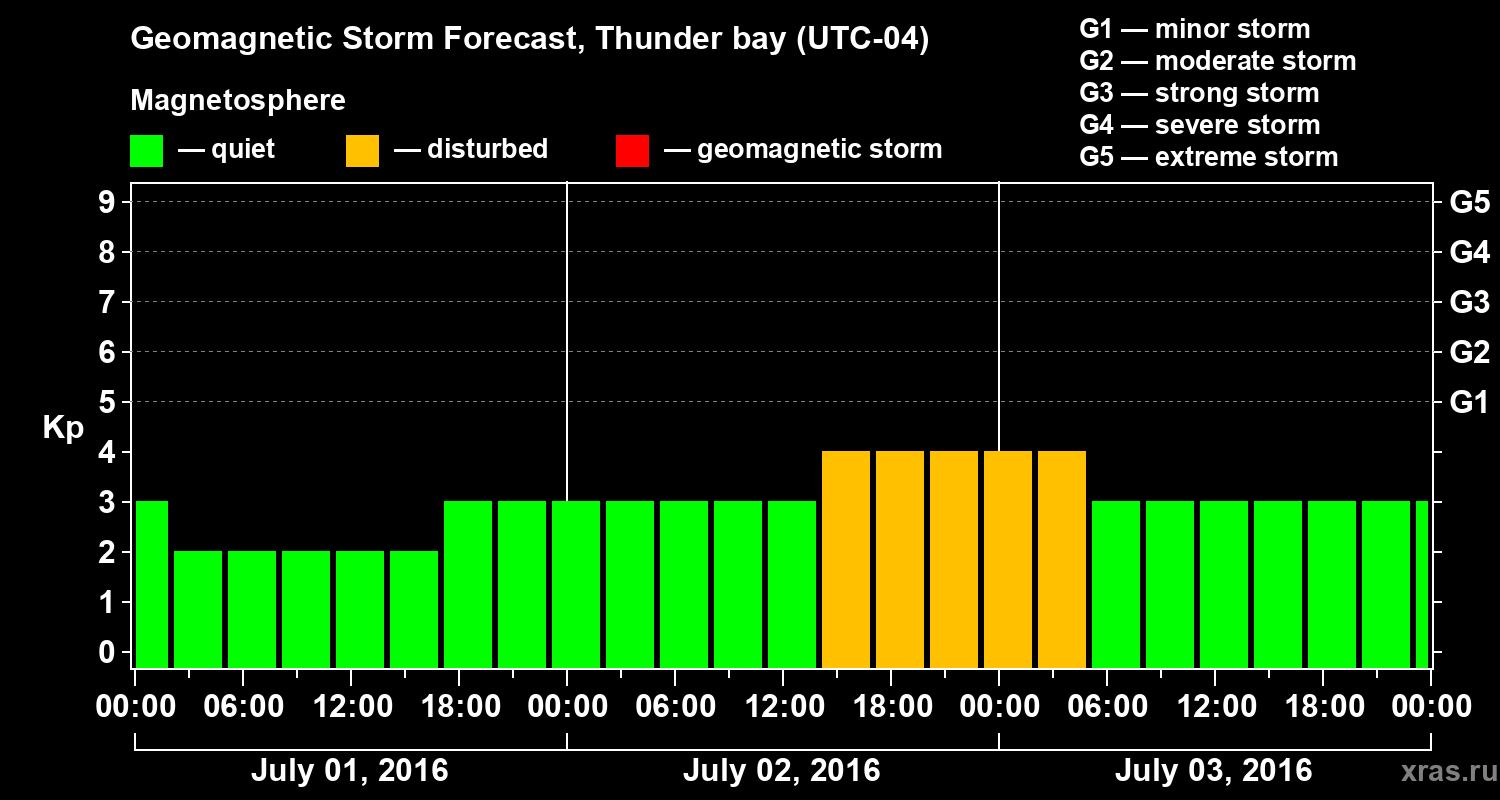 Geomagnetic Storm Forecast, Thunder bay (UTC-04)

Magnetosphere

— quiet — disturbed — geomagnetic storm

G1 — minor storm
G2 — moderate storm
G3 — strong storm
G4 — severe storm
G5 — extreme storm

Kp

9 8 7 6 5 4 3 2 1 0

G5 G4 G3 G2 G1

00:00 06:00 12:00 18:00 00:00 06:00 12:00 18:00 00:00 06:00 12:00 18:00 00:00

July 01, 2016 July 02, 2016 July 03, 2016

xras.ru